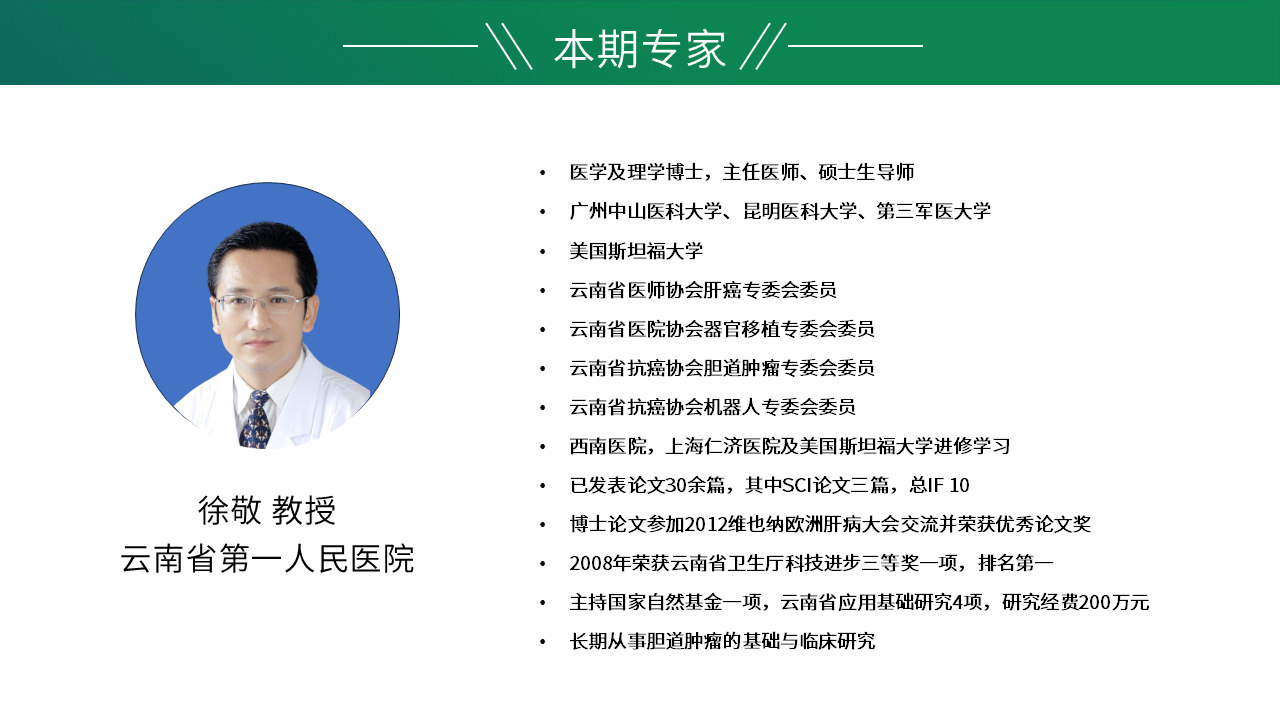 本期专家

徐敬 教授
云南省第一人民医院

• 医学及理学博士，主任医师、硕士生导师
• 广州中山医科大学、昆明医科大学、第三军医大学
• 美国斯坦福大学
• 云南省医师协会肝癌专委会委员
• 云南省医院协会器官移植专委会委员
• 云南省抗癌协会胆道肿瘤专委会委员
• 云南省抗癌协会机器人专委会委员
• 西南医院，上海仁济医院及美国斯坦福大学进修学习
• 已发表论文30余篇，其中SCI论文三篇，总IF 10
• 博士论文参加2012维也纳欧洲肝病大会交流并荣获优秀论文奖
• 2008年荣获云南省卫生厅科技进步三等奖一项，排名第一
• 主持国家自然基金一项，云南省应用基础研究4项，研究经费200万元
• 长期从事胆道肿瘤的基础与临床研究